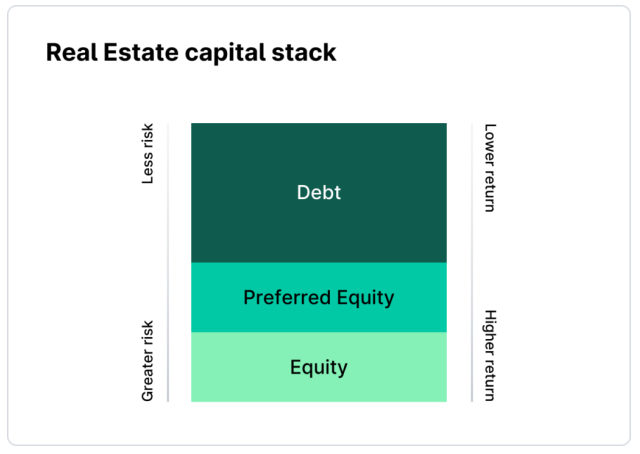 Real Estate capital stack

Less risk

Greater risk

Debt

Preferred Equity

Equity

Lower return

Higher return